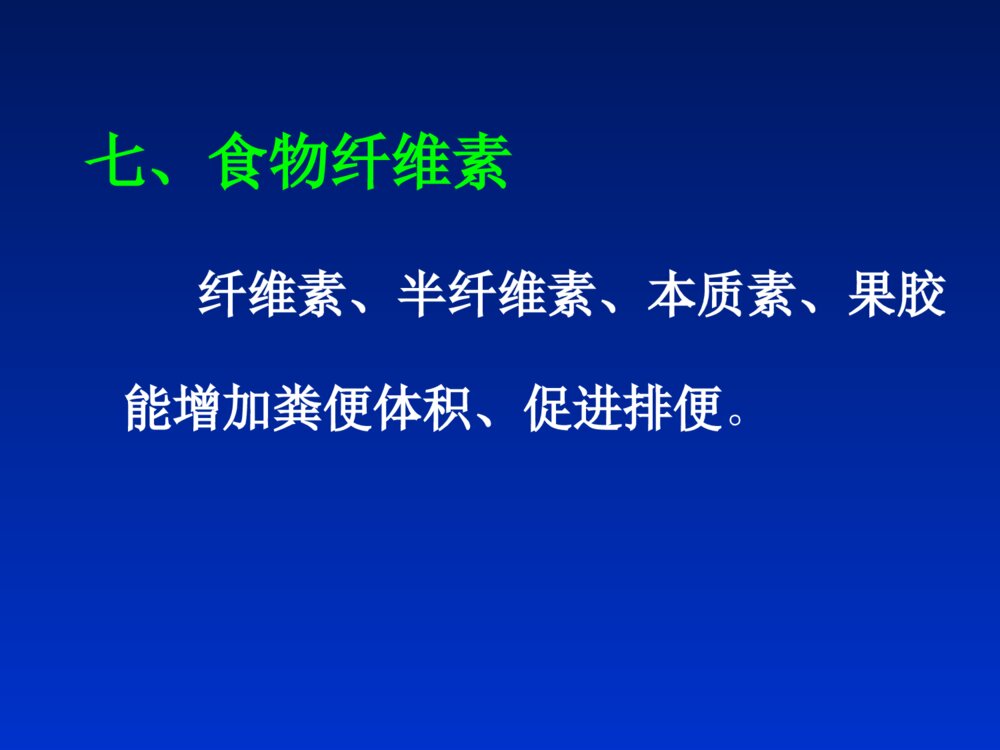 七、食物纤维素

纤维素、半纤维素、本质素、果胶能增加粪便体积、促进排便。